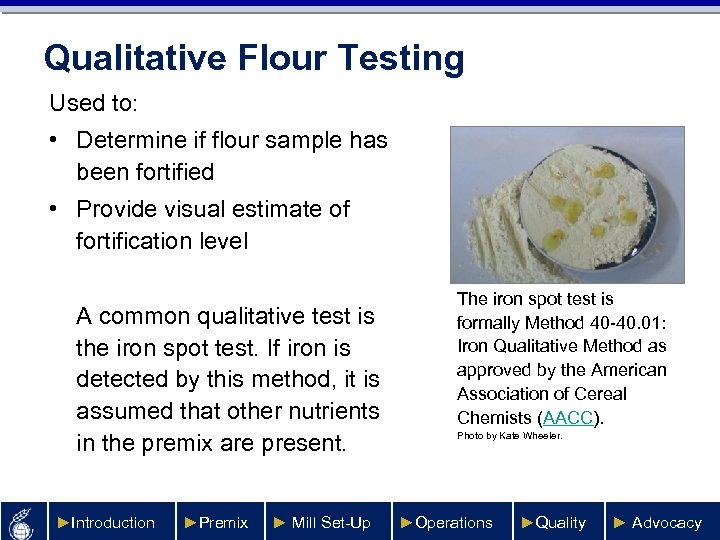 Qualitative Flour Testing

Used to:

• Determine if flour sample has been fortified

• Provide visual estimate of fortification level

A common qualitative test is the iron spot test. If iron is detected by this method, it is assumed that other nutrients in the premix are present.

The iron spot test is formally Method 40-40.01: Iron Qualitative Method as approved by the American Association of Cereal Chemists (AACC).

Photo by Kate Wheeler.

►Introduction ►Premix ► Mill Set-Up ►Operations ►Quality ► Advocacy